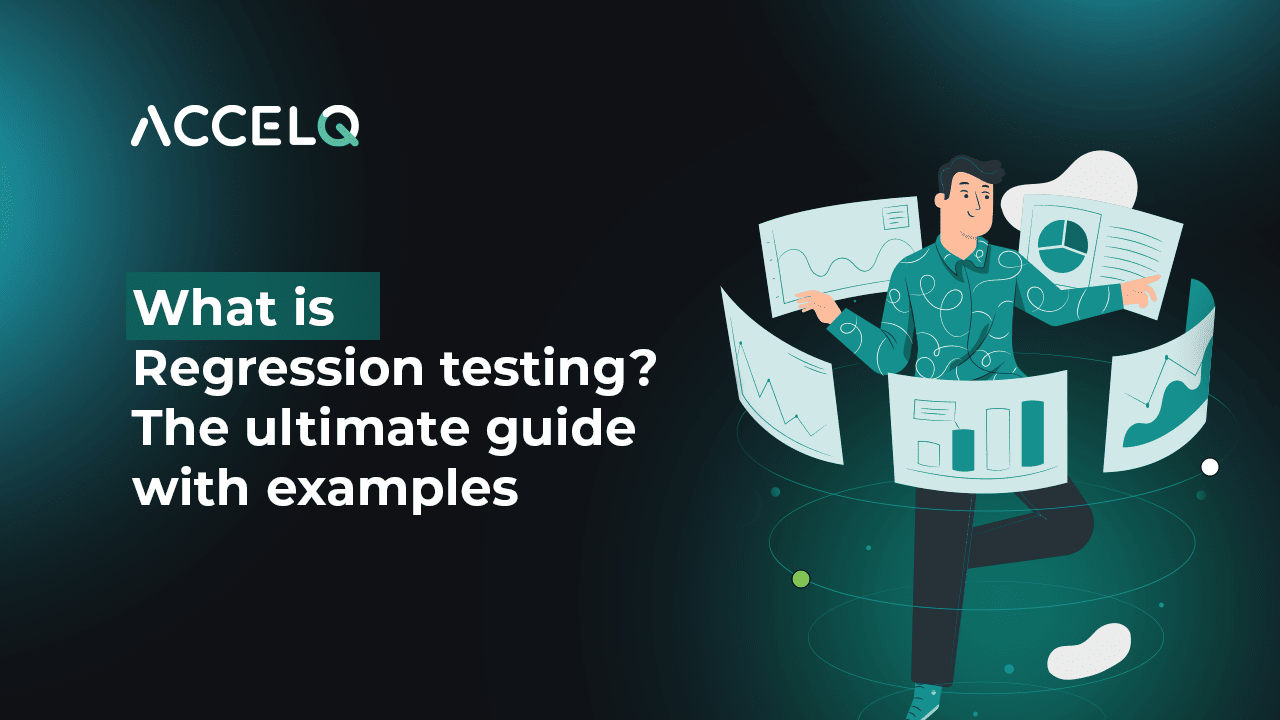 ACCELQ

What is Regression testing? The ultimate guide with examples